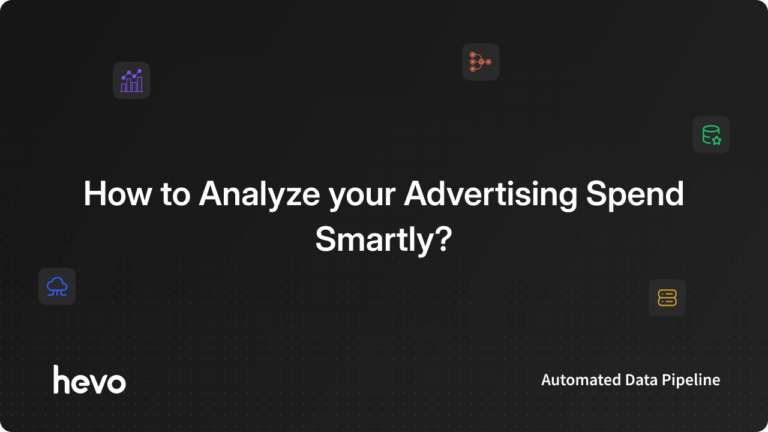 How to Analyze your Advertising Spend Smartly?

hevo

Automated Data Pipeline